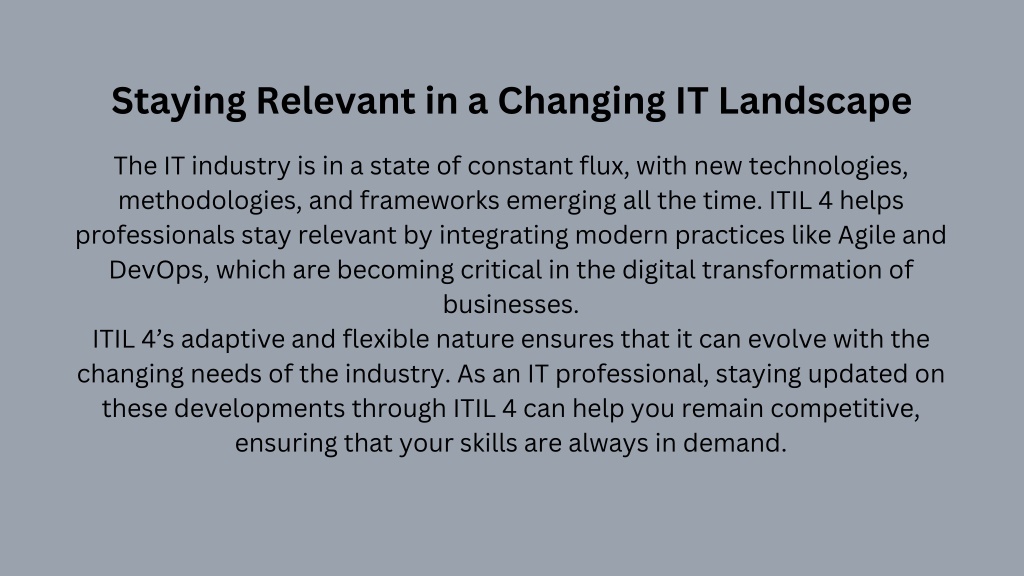 Staying Relevant in a Changing IT Landscape

The IT industry is in a state of constant flux, with new technologies, methodologies, and frameworks emerging all the time. ITIL 4 helps professionals stay relevant by integrating modern practices like Agile and DevOps, which are becoming critical in the digital transformation of businesses.
ITIL 4’s adaptive and flexible nature ensures that it can evolve with the changing needs of the industry. As an IT professional, staying updated on these developments through ITIL 4 can help you remain competitive, ensuring that your skills are always in demand.